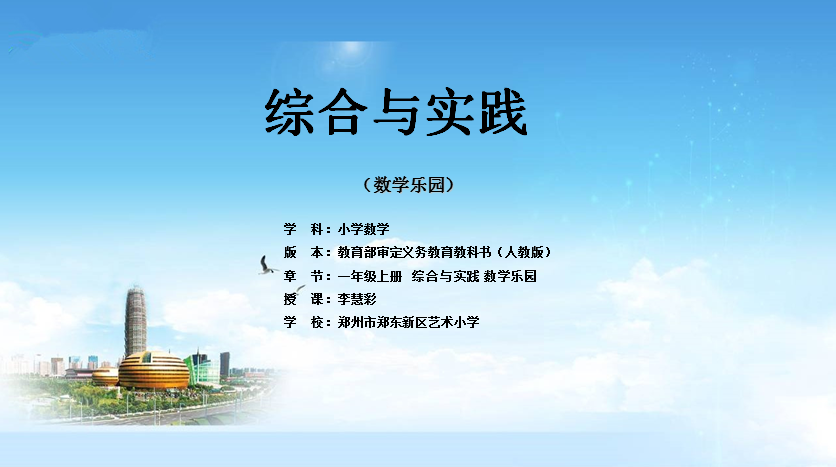 综合与实践

（数学乐园）

学　科：小学数学
版　本：教育部审定义务教育教科书（人教版）
章　节：一年级上册　综合与实践 数学乐园
授　课：李慧彩
学　校：郑州市郑东新区艺术小学